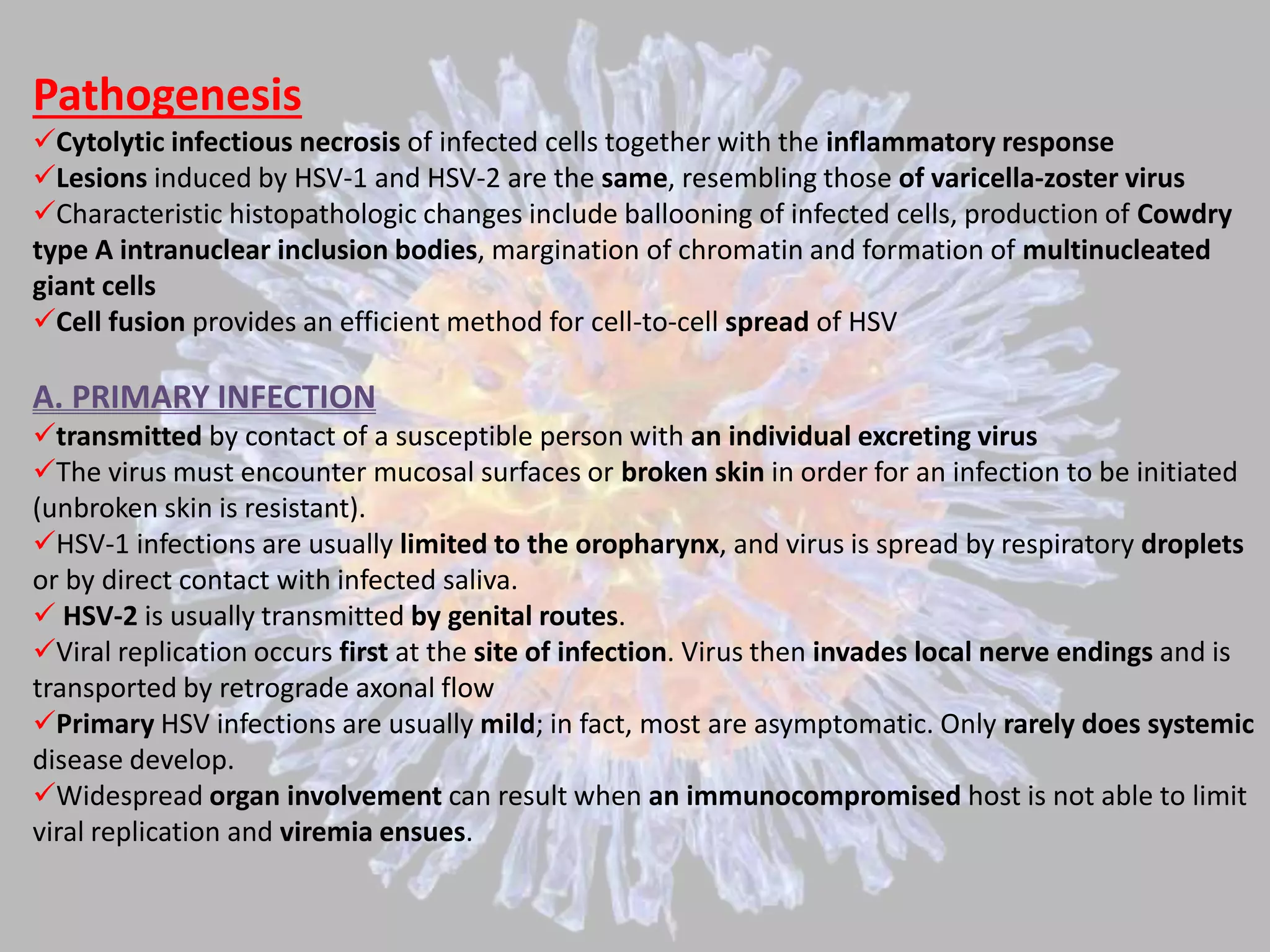 Pathogenesis

✓Cytolytic infectious necrosis of infected cells together with the inflammatory response
✓Lesions induced by HSV-1 and HSV-2 are the same, resembling those of varicella-zoster virus
✓Characteristic histopathologic changes include ballooning of infected cells, production of Cowdry type A intranuclear inclusion bodies, margination of chromatin and formation of multinucleated giant cells
✓Cell fusion provides an efficient method for cell-to-cell spread of HSV

A. PRIMARY INFECTION

✓transmitted by contact of a susceptible person with an individual excreting virus
✓The virus must encounter mucosal surfaces or broken skin in order for an infection to be initiated (unbroken skin is resistant).
✓HSV-1 infections are usually limited to the oropharynx, and virus is spread by respiratory droplets or by direct contact with infected saliva.
✓ HSV-2 is usually transmitted by genital routes.
✓Viral replication occurs first at the site of infection. Virus then invades local nerve endings and is transported by retrograde axonal flow
✓Primary HSV infections are usually mild; in fact, most are asymptomatic. Only rarely does systemic disease develop.
✓Widespread organ involvement can result when an immunocompromised host is not able to limit viral replication and viremia ensues.